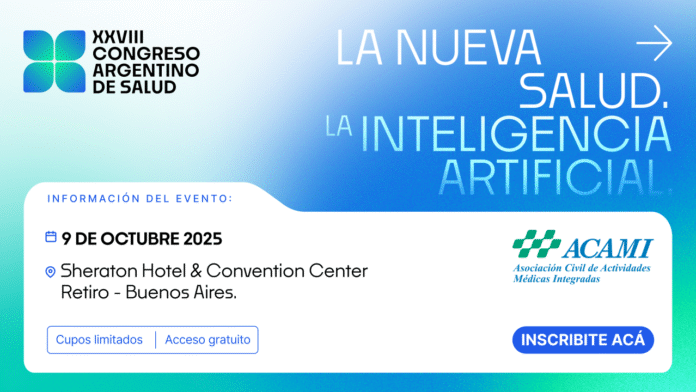 XXVIII CONGRESO ARGENTINO DE SALUD

LA NUEVA SALUD. LA INTELIGENCIA ARTIFICIAL.

INFORMACIÓN DEL EVENTO:

9 DE OCTUBRE 2025

Sheraton Hotel & Convention Center Retiro - Buenos Aires.

Cupos limitados | Acceso gratuito

ACAMI
Asociación Civil de Actividades Médicas Integradas

INSCRIBITE ACÁ